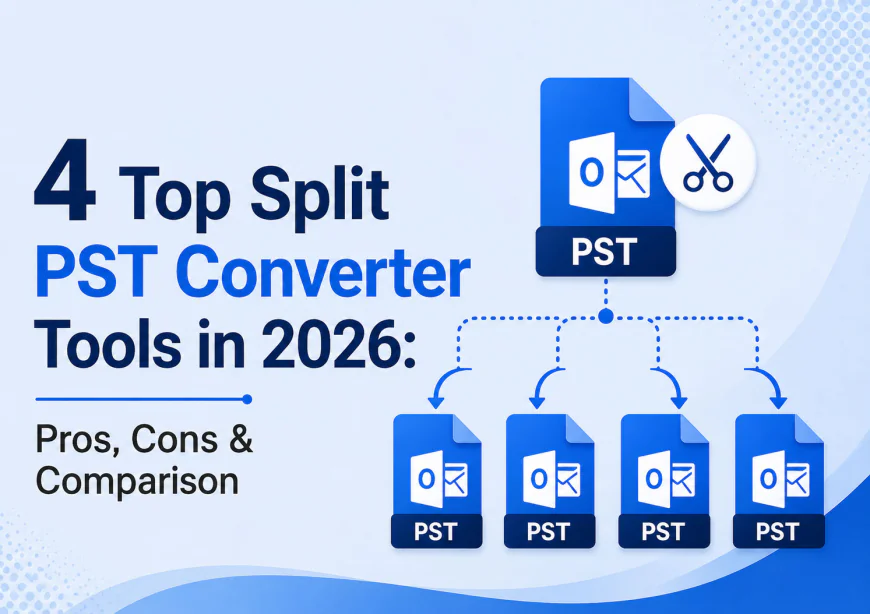 4 Top Split PST Converter Tools in 2026:

Pros, Cons & Comparison

PST

PST

PST

PST

PST